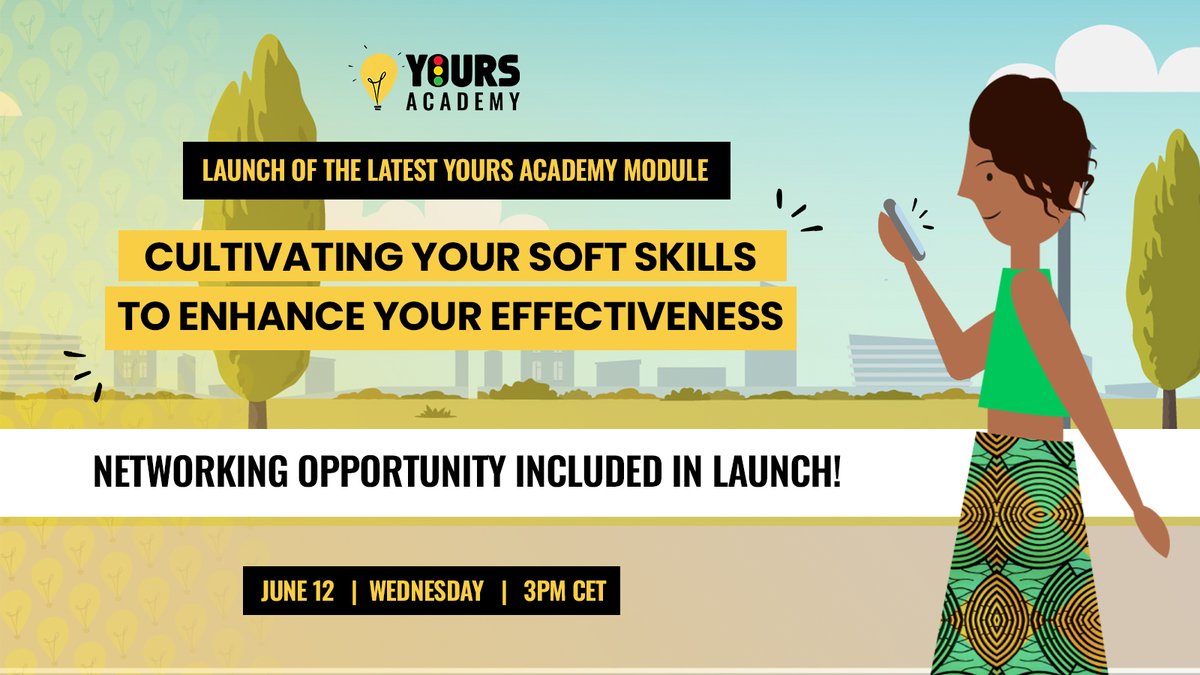 YOURS ACADEMY

LAUNCH OF THE LATEST YOURS ACADEMY MODULE

CULTIVATING YOUR SOFT SKILLS TO ENHANCE YOUR EFFECTIVENESS

NETWORKING OPPORTUNITY INCLUDED IN LAUNCH!

JUNE 12 | WEDNESDAY | 3PM CET